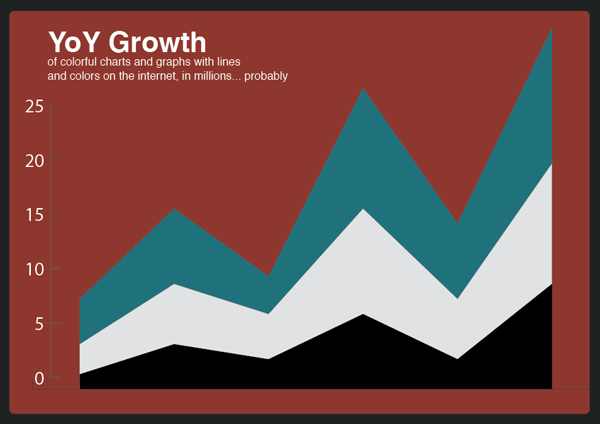 YoY Growth
of colorful charts and graphs with lines and colors on the internet, in millions... probably

25
20
15
10
5
0